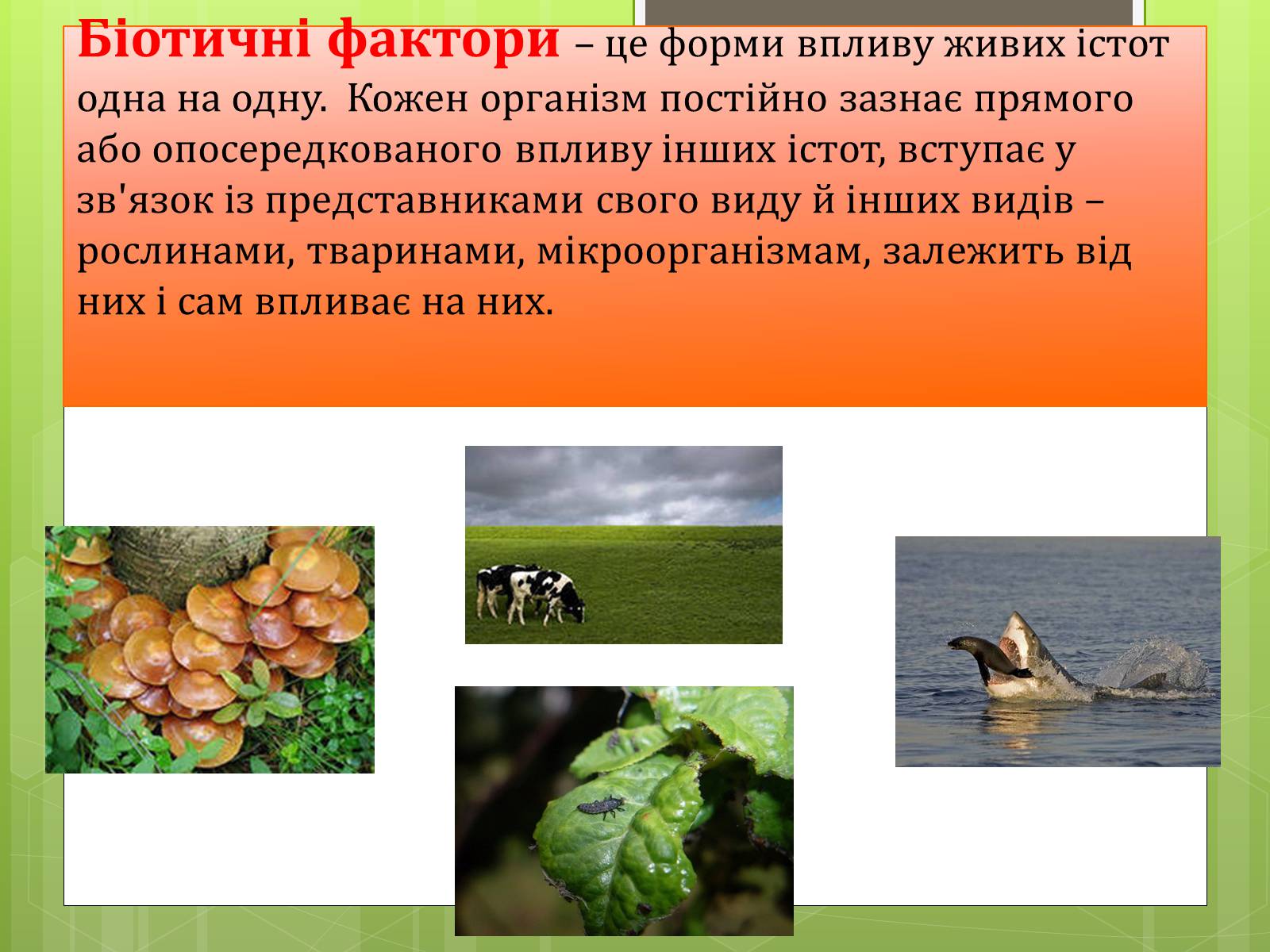 Біотичні фактори – це форми впливу живих істот одна на одну. Кожен організм постійно зазнає прямого або опосередкованого впливу інших істот, вступає у зв'язок із представниками свого виду й інших видів – рослинами, тваринами, мікроорганізмам, залежить від них і сам впливає на них.